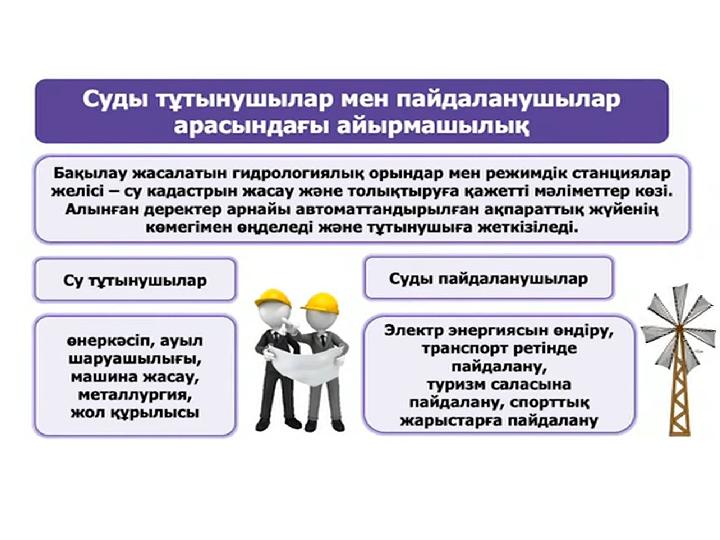 Суды тұтынушылар мен пайдаланушылар арасындағы айырмашылық

Бақылау жасалатын гидрологиялық орындар мен режимдік станциялар желісі – су кадастрын жасау және толықтыруға қажетті мәліметтер көзі. Алынған деректер арнайы автоматтандырылған ақпараттық жүйенің көмегімен өңделеді және тұтынушыға жеткізіледі.

Су тұтынушылар

өнеркәсіп, ауыл шаруашылығы, машина жасау, металлургия, жол құрылысы

Суды пайдаланушылар

Электр энергиясын өндіру, транспорт ретінде пайдалану, туризм саласына пайдалану, спорттық жарыстарға пайдалану